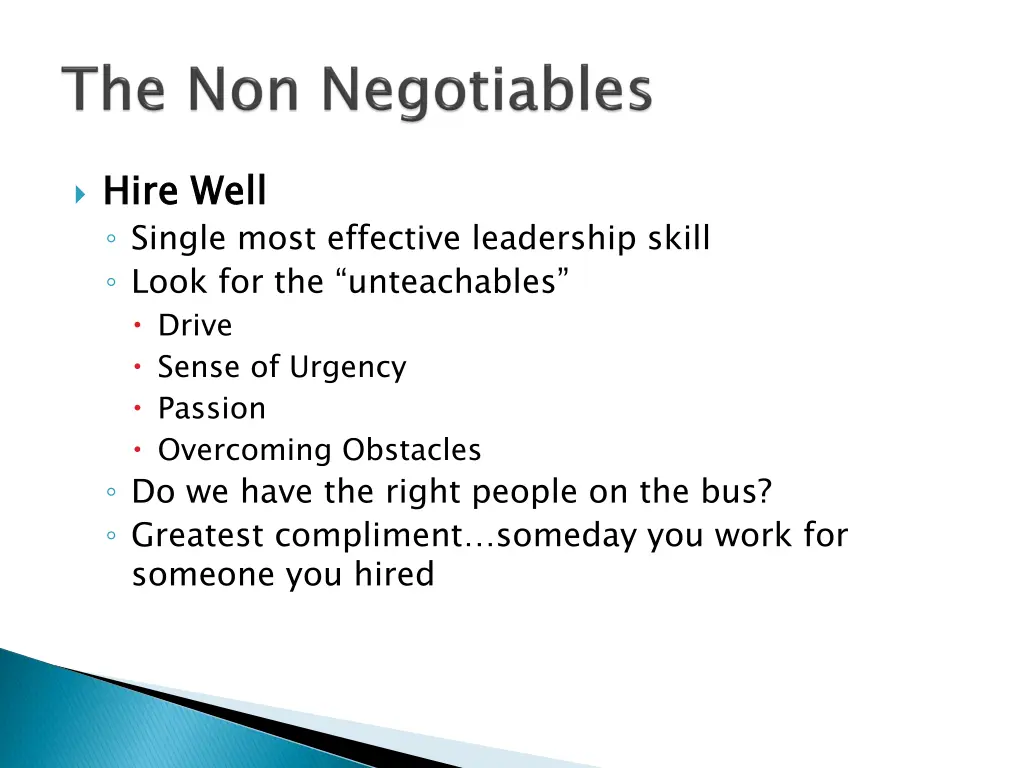 The Non Negotiables

Hire Well
Single most effective leadership skill
Look for the “unteachables”
Drive
Sense of Urgency
Passion
Overcoming Obstacles
Do we have the right people on the bus?
Greatest compliment…someday you work for someone you hired